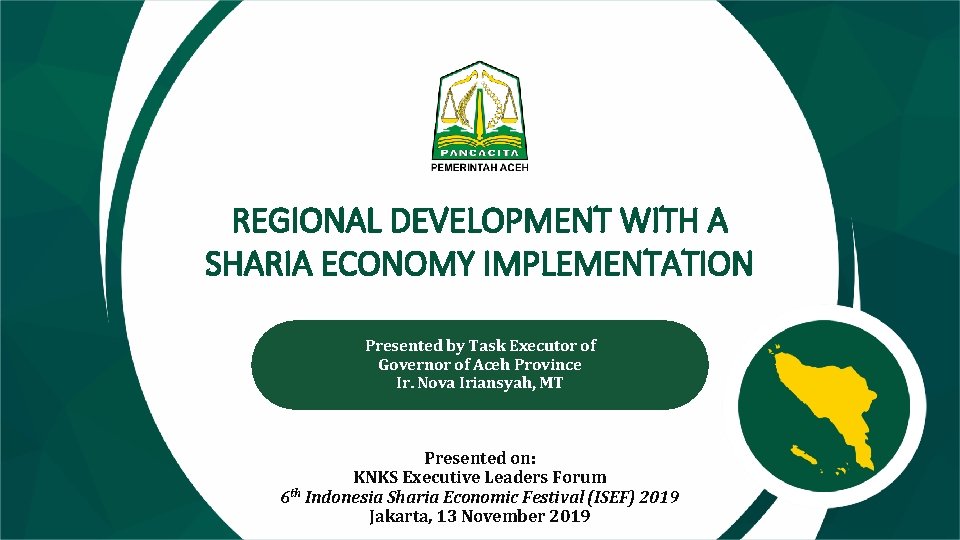 PANCACITA
PEMERINTAH ACEH

REGIONAL DEVELOPMENT WITH A SHARIA ECONOMY IMPLEMENTATION

Presented by Task Executor of
Governor of Aceh Province
Ir. Nova Iriansyah, MT

Presented on:
KNKS Executive Leaders Forum
$6^{th}$ Indonesia Sharia Economic Festival (ISEF) 2019
Jakarta, 13 November 2019